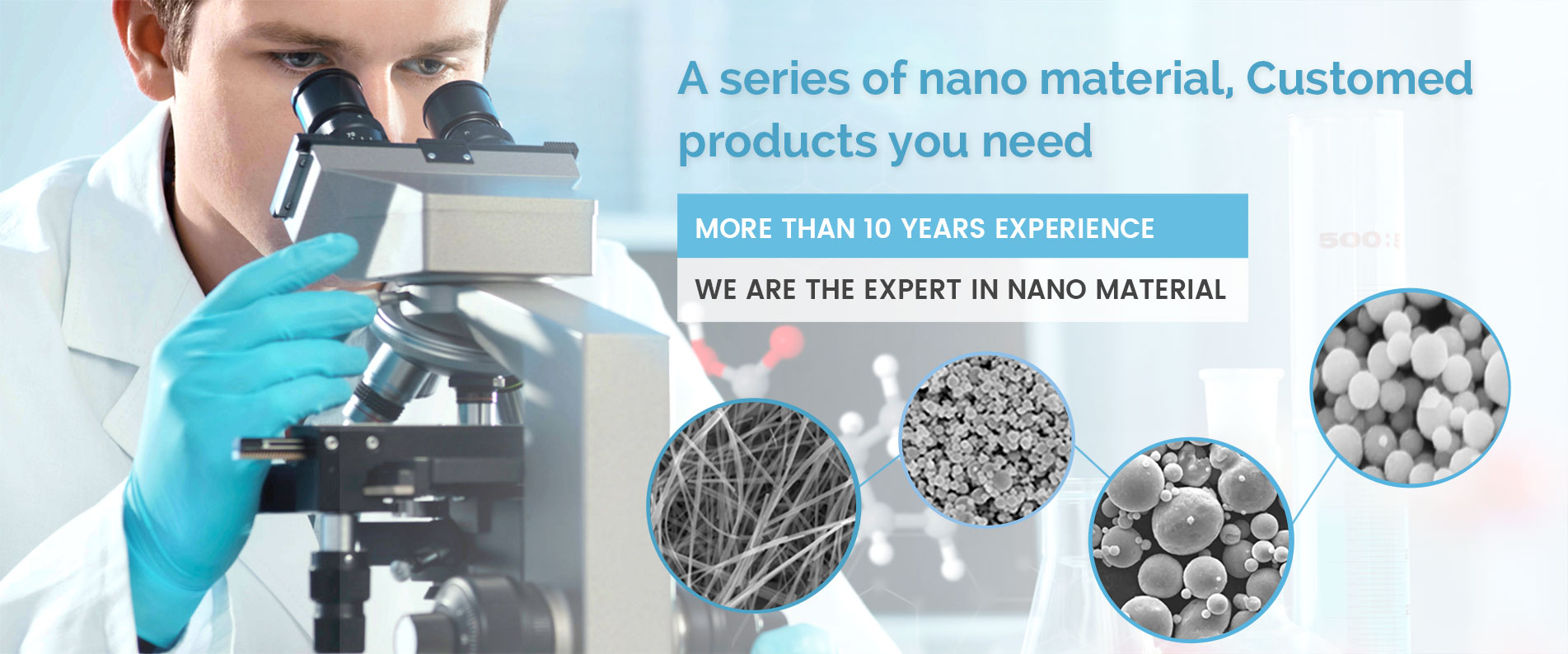 A series of nano material, Customed products you need

MORE THAN 10 YEARS EXPERIENCE

WE ARE THE EXPERT IN NANO MATERIAL

500